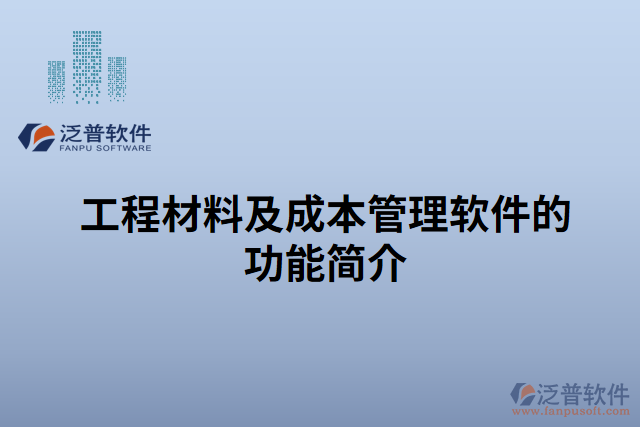 泛普软件
FANPU SOFTWARE

工程材料及成本管理软件的功能简介

泛普软件
www.fanpusoft.com